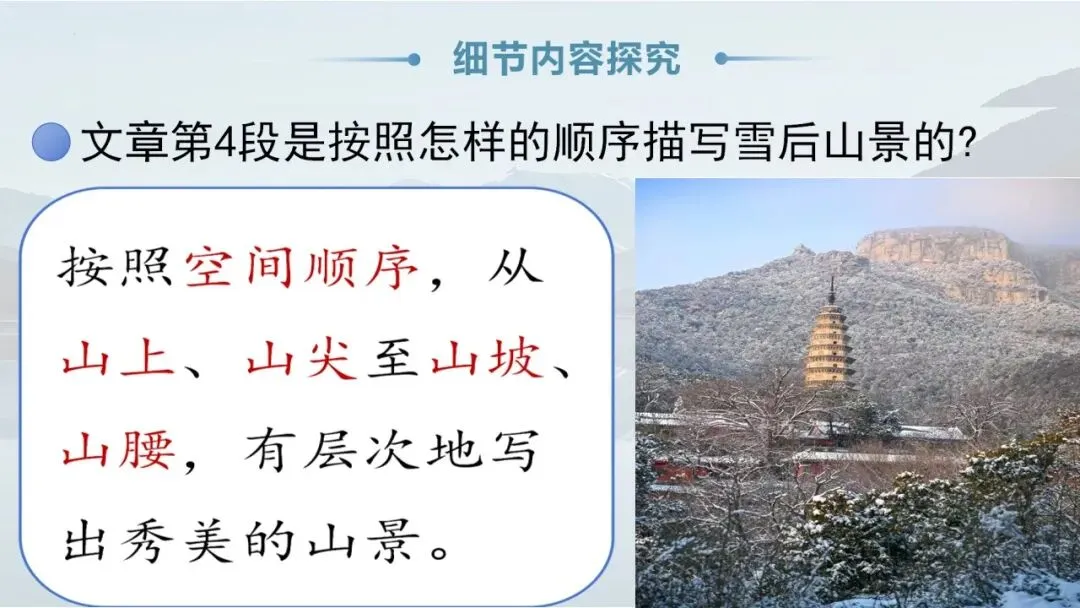 细节内容探究

文章第4段是按照怎样的顺序描写雪后山景的?

按照空间顺序，从山上、山尖至山坡、山腰，有层次地写出秀美的山景。